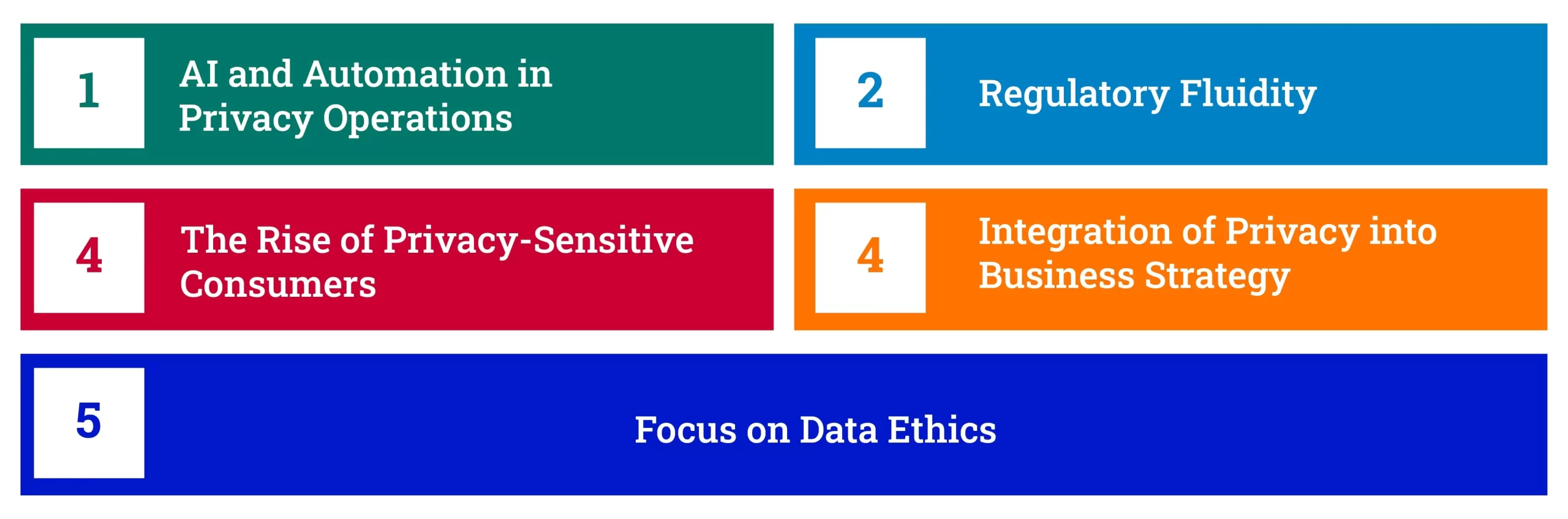 1
AI and Automation in Privacy Operations

2
Regulatory Fluidity

4
The Rise of Privacy-Sensitive Consumers

4
Integration of Privacy into Business Strategy

5
Focus on Data Ethics